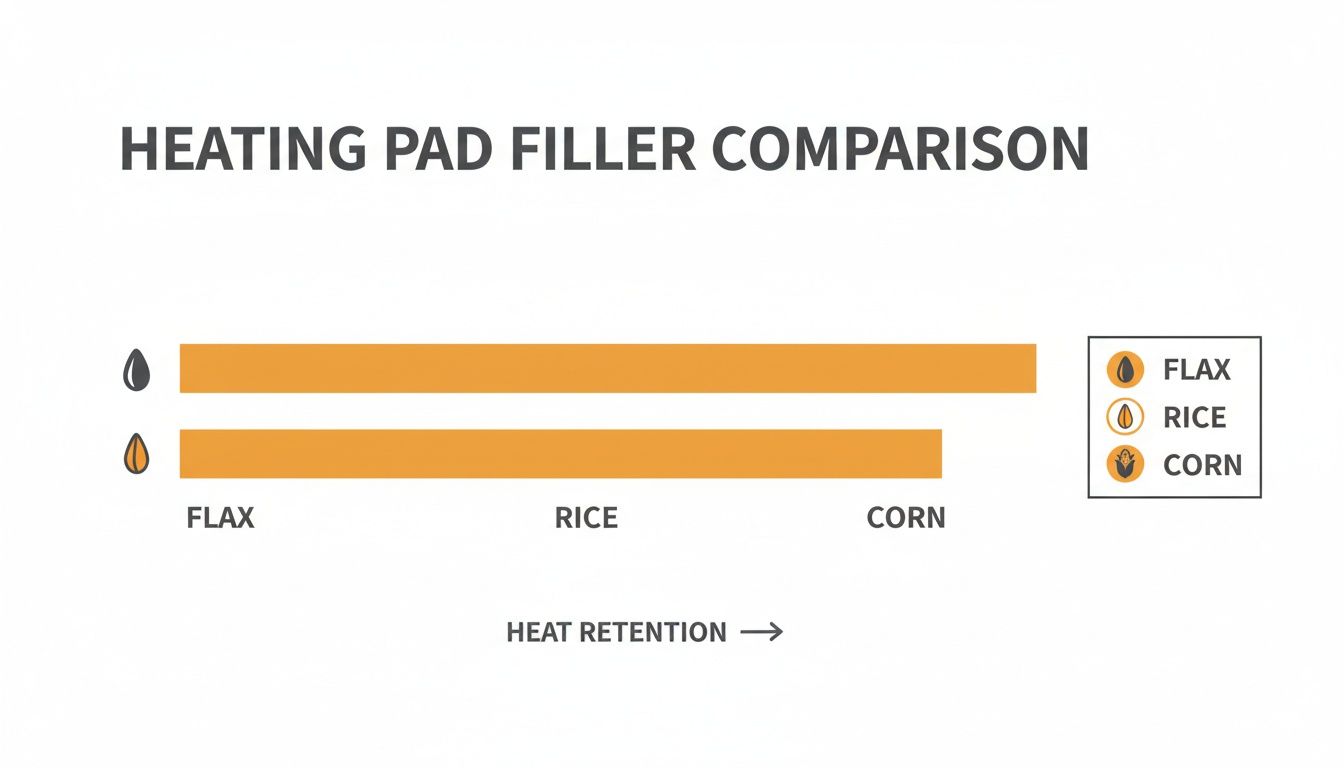 HEATING PAD FILLER COMPARISON

FLAX
RICE
CORN

FLAX RICE CORN

HEAT RETENTION →